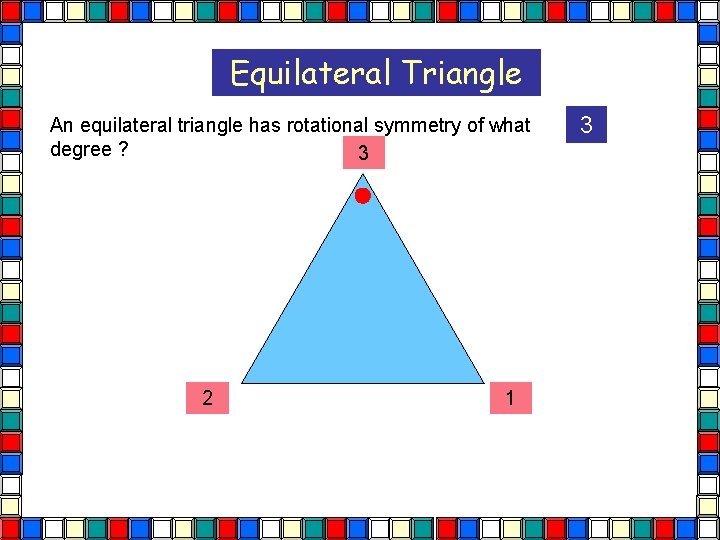 Equilateral Triangle

An equilateral triangle has rotational symmetry of what degree ?

3

3

2

1